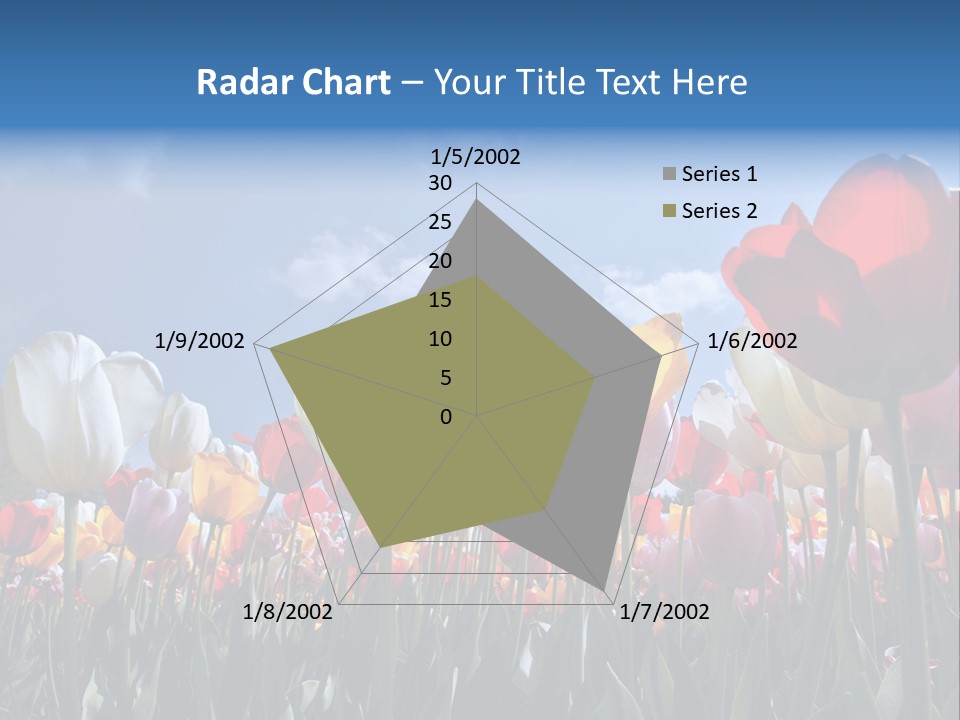 Radar Chart – Your Title Text Here

1/5/2002
30
25
20
15
10
5
0
1/6/2002
1/7/2002
1/8/2002
1/9/2002

Series 1
Series 2